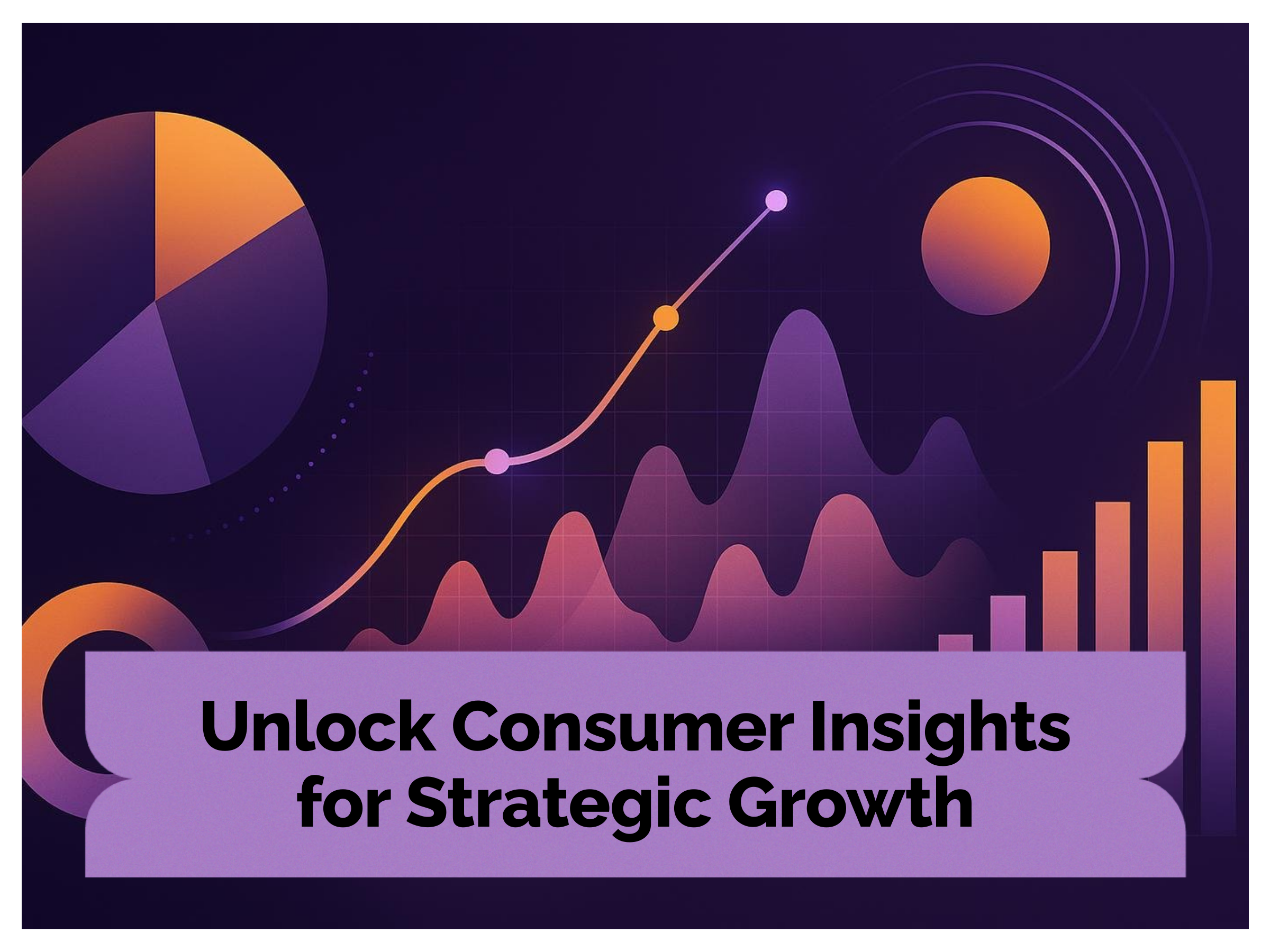 Unlock Consumer Insights for Strategic Growth